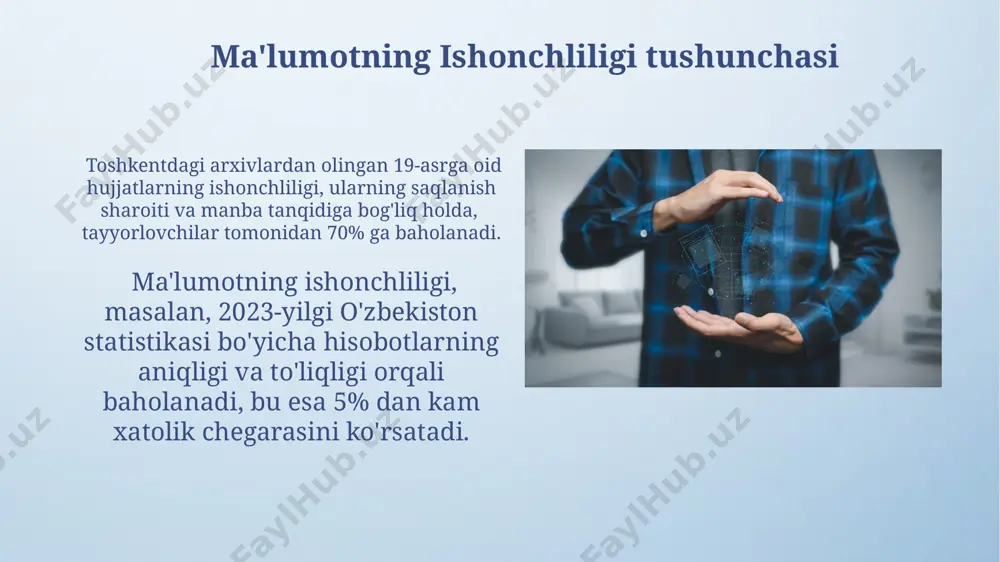 Ma'lumotning Ishonchliligi tushunchasi

Toshkentdagi arxivlardan olingan 19-asrga oid hujjatlarning ishonchliligi, ularning saqlanish sharoiti va manba tanqidiga bog'liq holda, tayyorlovchilar tomonidan 70% ga baholanadi.

Ma'lumotning ishonchliligi, masalan, 2023-yilgi O'zbekiston statistikasi bo'yicha hisobotlarning aniqligi va to'liqligi orqali baholanadi, bu esa 5% dan kam xatolik chegarasini ko'rsatadi.

FaylHub.uz FaylHub.uz FaylHub.uz FaylHub.uz FaylHub.uz FaylHub.uz